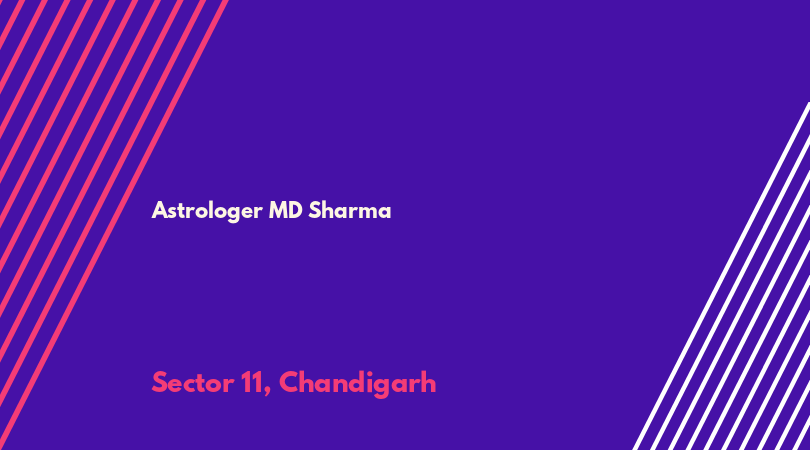 Astrologer MD Sharma

Sector 11, Chandigarh